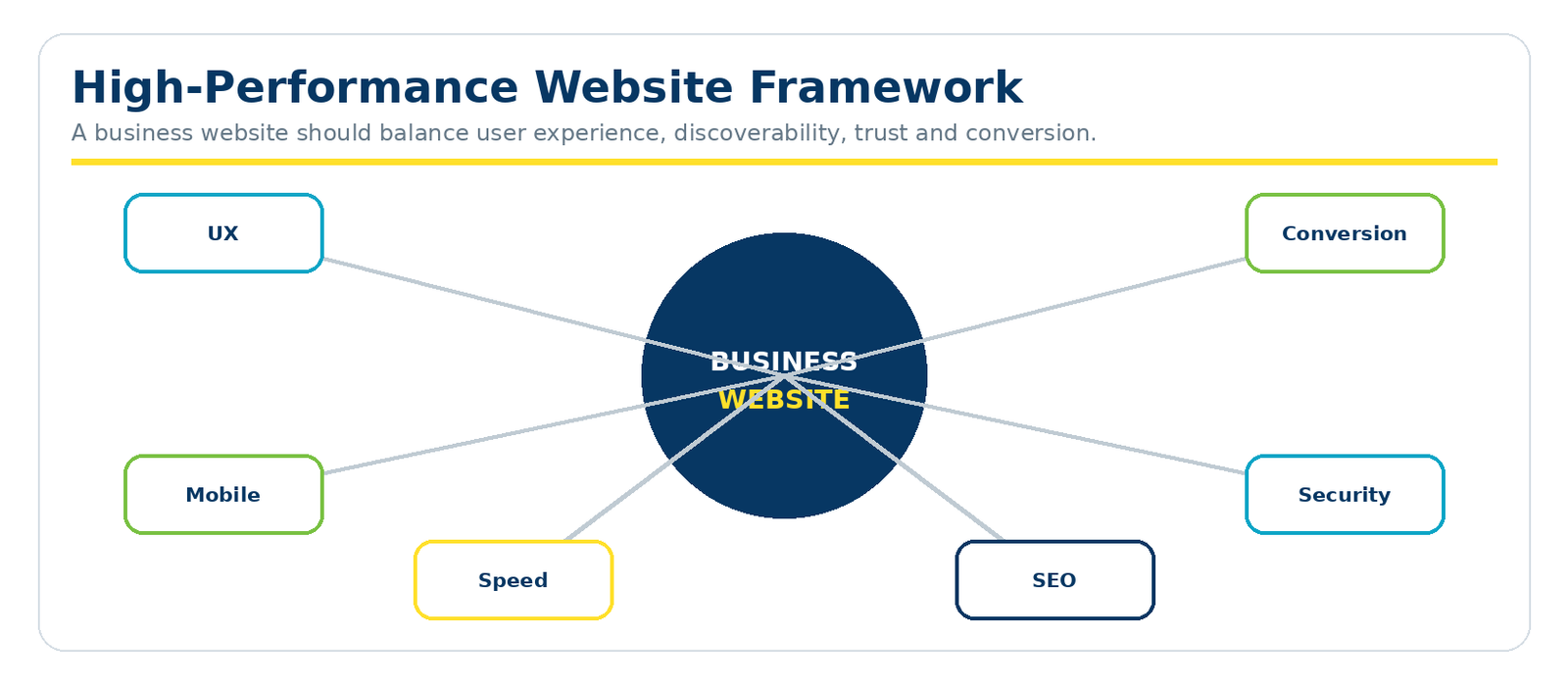 High-Performance Website Framework

A business website should balance user experience, discoverability, trust and conversion.

UX

Conversion

BUSINESS
WEBSITE

Mobile

Security

Speed

SEO